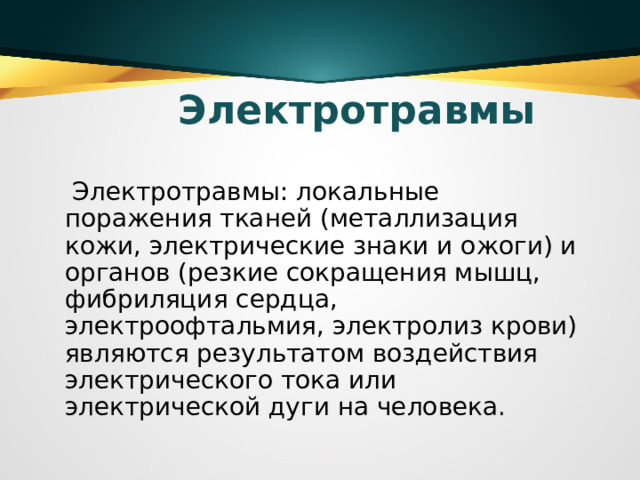 Электротравмы

Электротравмы: локальные поражения тканей (металлизация кожи, электрические знаки и ожоги) и органов (резкие сокращения мышц, фибриляция сердца, электроофтальмия, электролиз крови) являются результатом воздействия электрического тока или электрической дуги на человека.